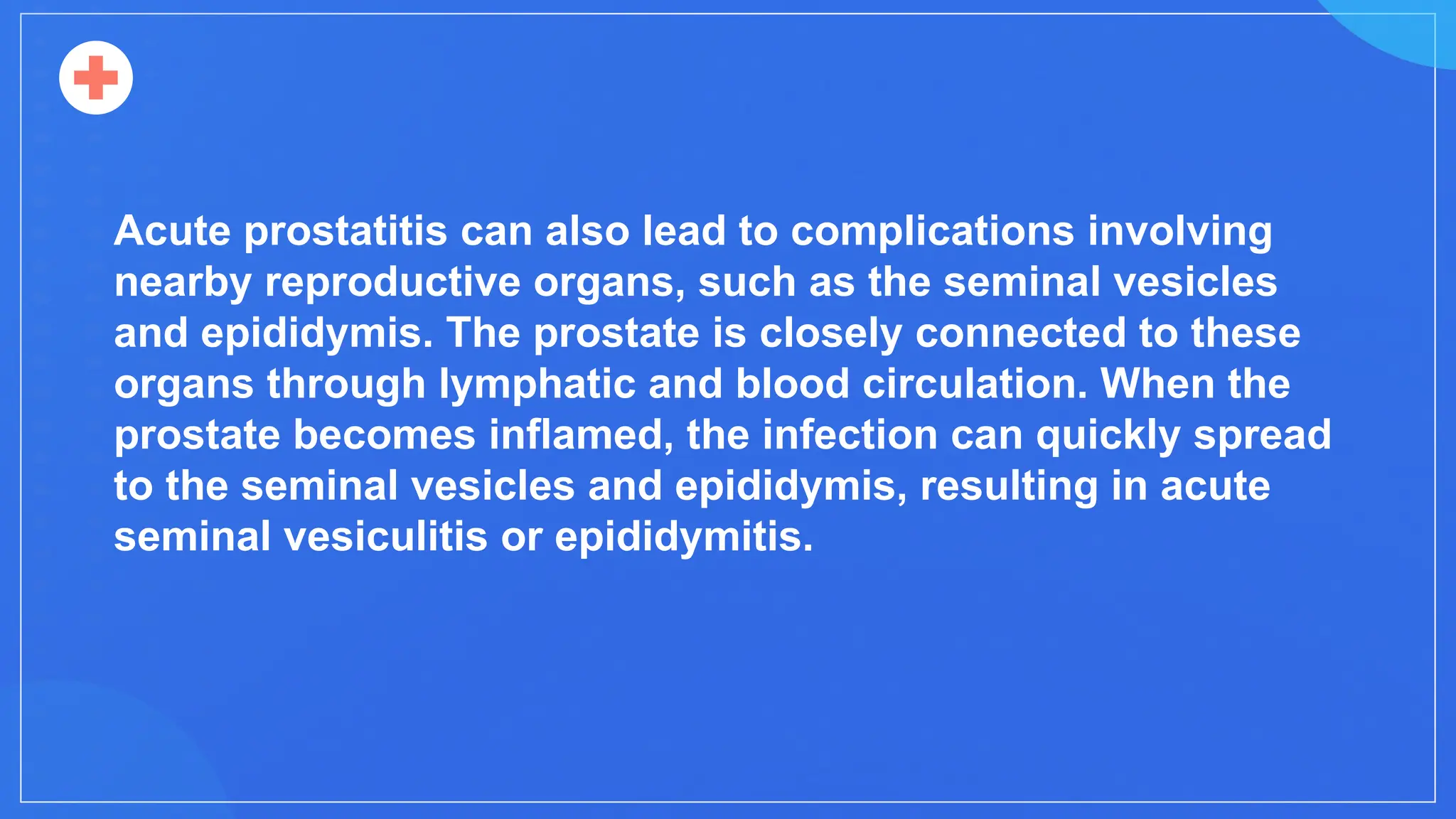 Acute prostatitis can also lead to complications involving nearby reproductive organs, such as the seminal vesicles and epididymis. The prostate is closely connected to these organs through lymphatic and blood circulation. When the prostate becomes inflamed, the infection can quickly spread to the seminal vesicles and epididymis, resulting in acute seminal vesiculitis or epididymitis.